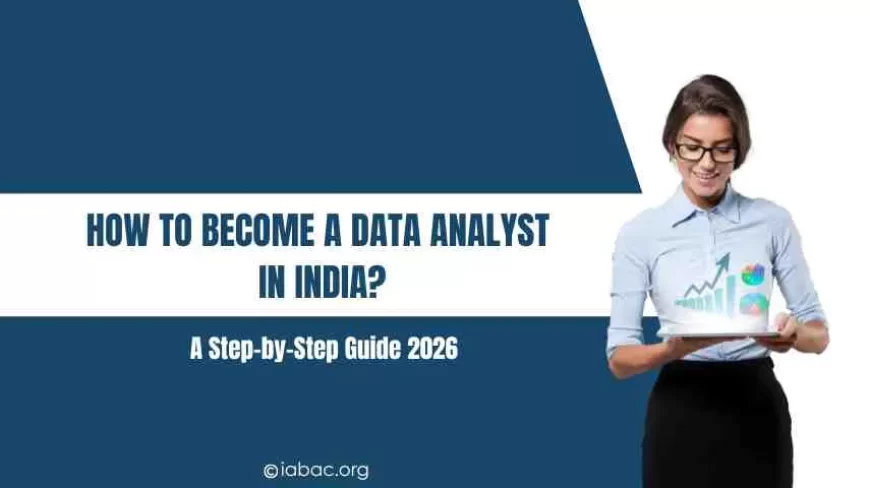 HOW TO BECOME A DATA ANALYST IN INDIA?

A Step-by-Step Guide 2026

©iabac.org